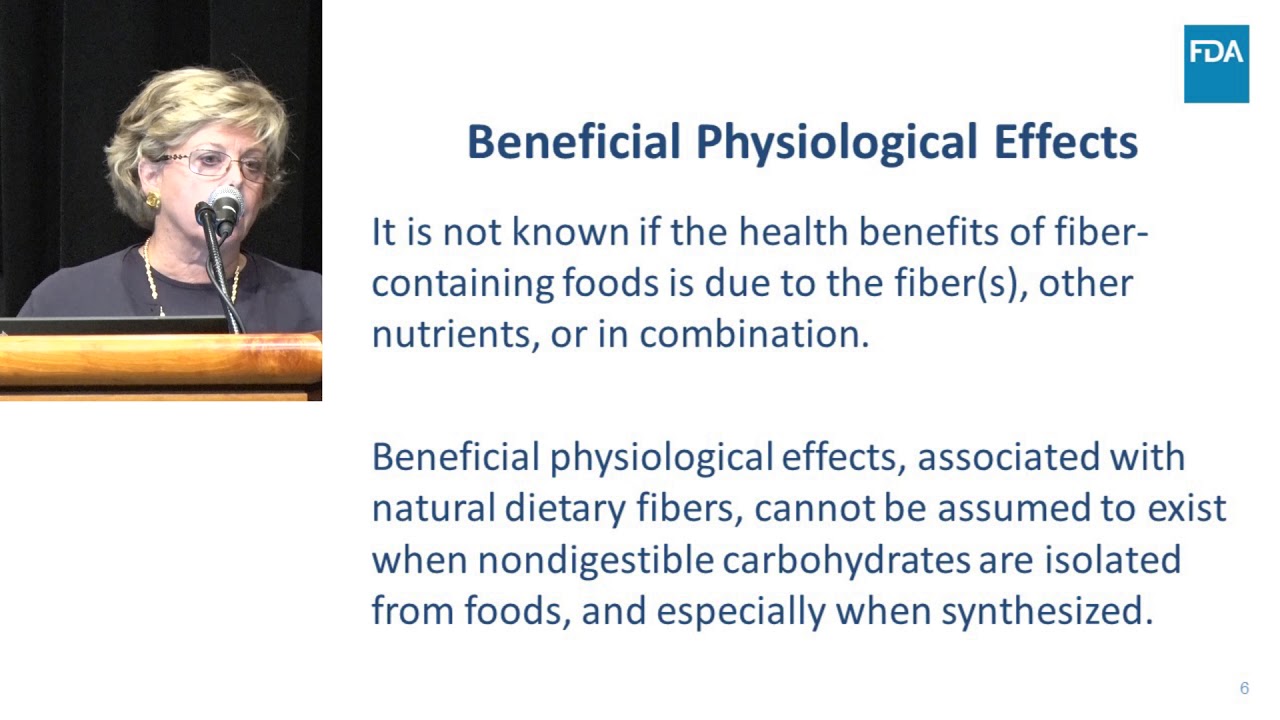 FDA

Beneficial Physiological Effects

It is not known if the health benefits of fiber-containing foods is due to the fiber(s), other nutrients, or in combination.

Beneficial physiological effects, associated with natural dietary fibers, cannot be assumed to exist when nondigestible carbohydrates are isolated from foods, and especially when synthesized.

6